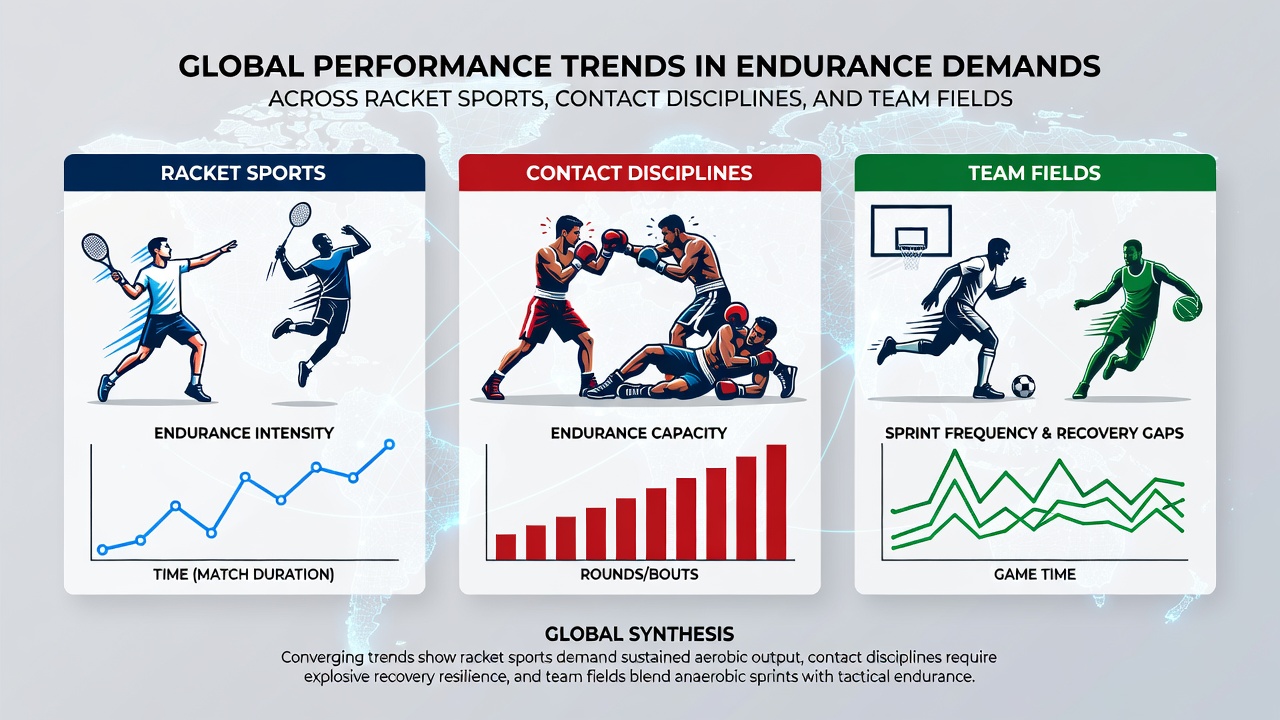 GLOBAL PERFORMANCE TRENDS IN ENDURANCE DEMANDS
ACROSS RACKET SPORTS, CONTACT DISCIPLINES, AND TEAM FIELDS

RACKET SPORTS

ENDURANCE INTENSITY

TIME (MATCH DURATION)

CONTACT DISCIPLINES

ENDURANCE CAPACITY

ROUNDS/BOUTS

TEAM FIELDS

SPRINT FREQUENCY & RECOVERY GAPS

GAME TIME

GLOBAL SYNTHESIS
Converging trends show racket sports demand sustained aerobic output, contact disciplines require explosive recovery resilience, and team fields blend anaerobic sprints with tactical endurance.